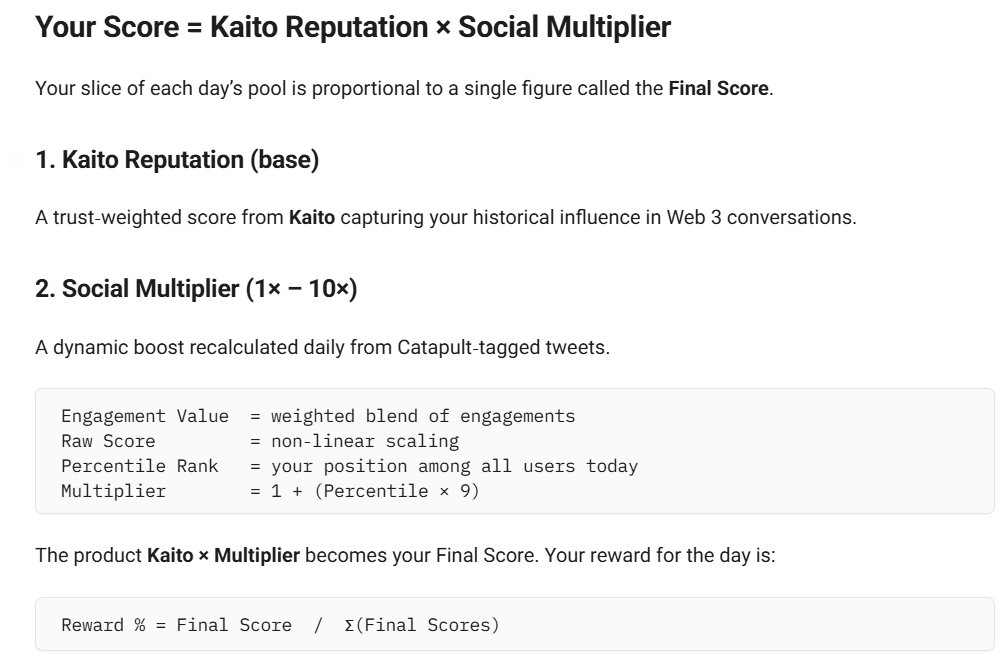 Your Score = Kaito Reputation × Social Multiplier

Your slice of each day's pool is proportional to a single figure called the Final Score.

1. Kaito Reputation (base)

A trust-weighted score from Kaito capturing your historical influence in Web 3 conversations.

2. Social Multiplier (1× – 10×)

A dynamic boost recalculated daily from Catapult-tagged tweets.

Engagement Value = weighted blend of engagements
Raw Score = non-linear scaling
Percentile Rank = your position among all users today
Multiplier = 1 + (Percentile × 9)

The product Kaito × Multiplier becomes your Final Score. Your reward for the day is:

Reward % = Final Score / Σ(Final Scores)